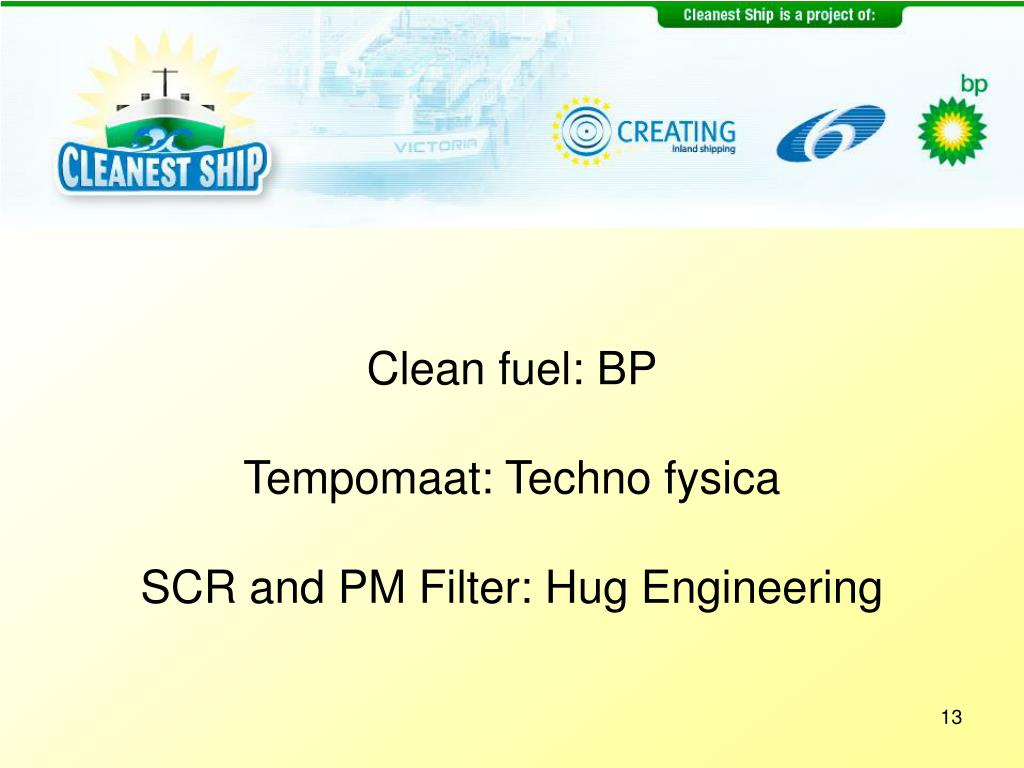 Cleanest Ship is a project of:

CLEANEST SHIP

VICTORIA

CREATING
inland shipping

bp

Clean fuel: BP

Tempomaat: Techno fysica

SCR and PM Filter: Hug Engineering

13